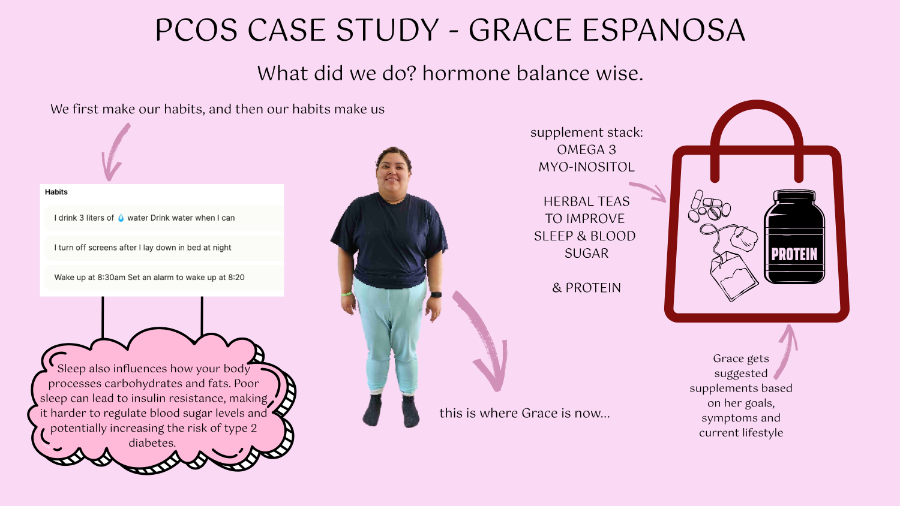 PCOS CASE STUDY - GRACE ESPANOSA

What did we do? hormone balance wise.

We first make our habits, and then our habits make us

Habits

I drink 3 liters of 💧 water Drink water when I can

I turn off screens after I lay down in bed at night

Wake up at 8:30am Set an alarm to wake up at 8:20

Sleep also influences how your body processes carbohydrates and fats. Poor sleep can lead to insulin resistance, making it harder to regulate blood sugar levels and potentially increasing the risk of type 2 diabetes.

this is where Grace is now...

supplement stack:
OMEGA 3
MYO-INOSITOL

HERBAL TEAS TO IMPROVE SLEEP & BLOOD SUGAR

& PROTEIN

PROTEIN

Grace gets suggested supplements based on her goals, symptoms and current lifestyle